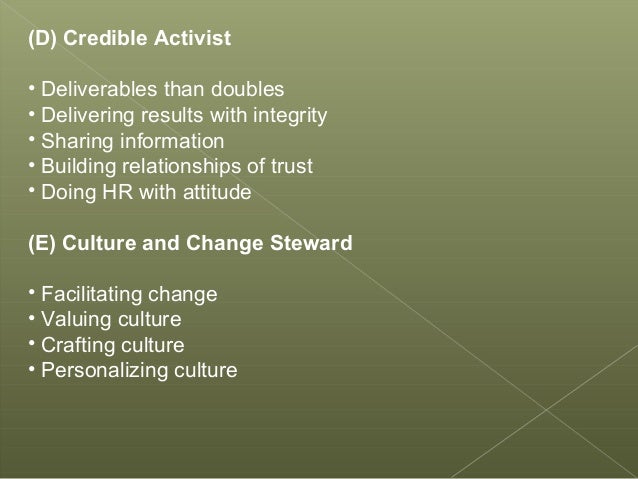 (D) Credible Activist

• Deliverables than doubles
• Delivering results with integrity
• Sharing information
• Building relationships of trust
• Doing HR with attitude

(E) Culture and Change Steward

• Facilitating change
• Valuing culture
• Crafting culture
• Personalizing culture